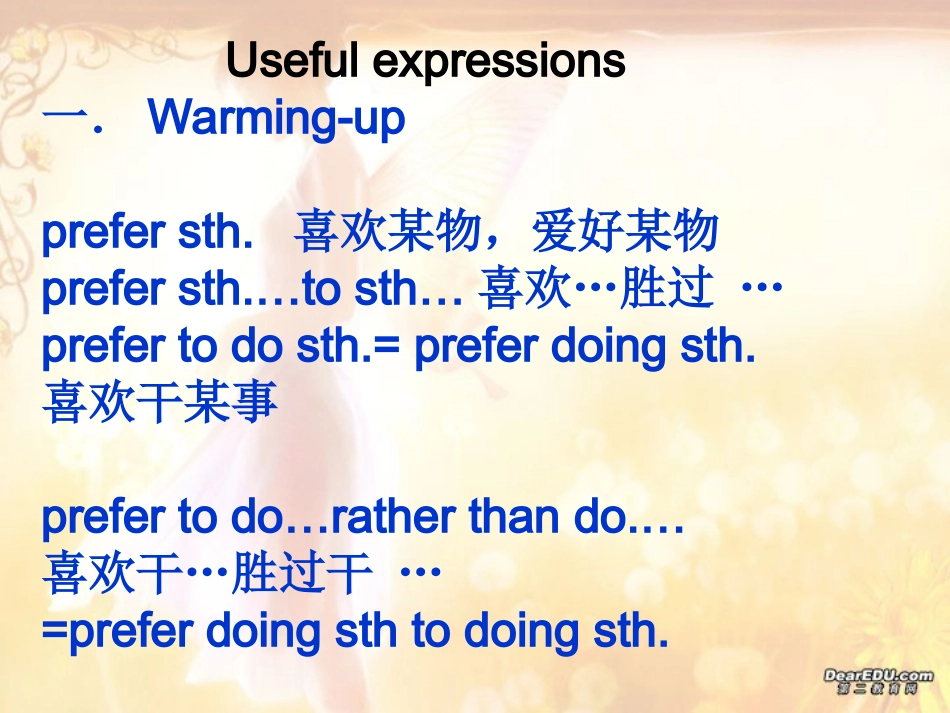 Useful expressions
一. Warming-up

prefer sth. 喜欢某物，爱好某物
prefer sth.…to sth… 喜欢…胜过 …
prefer to do sth.= prefer doing sth.
喜欢干某事

prefer to do…rather than do.…
喜欢干…胜过干 …
=prefer doing sth to doing sth.

DearEDU.com
第二教育网